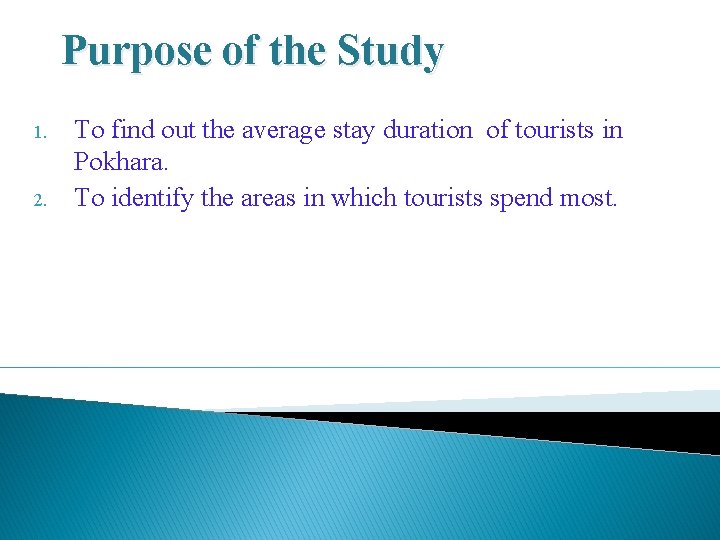 Purpose of the Study

1. To find out the average stay duration of tourists in Pokhara.
2. To identify the areas in which tourists spend most.